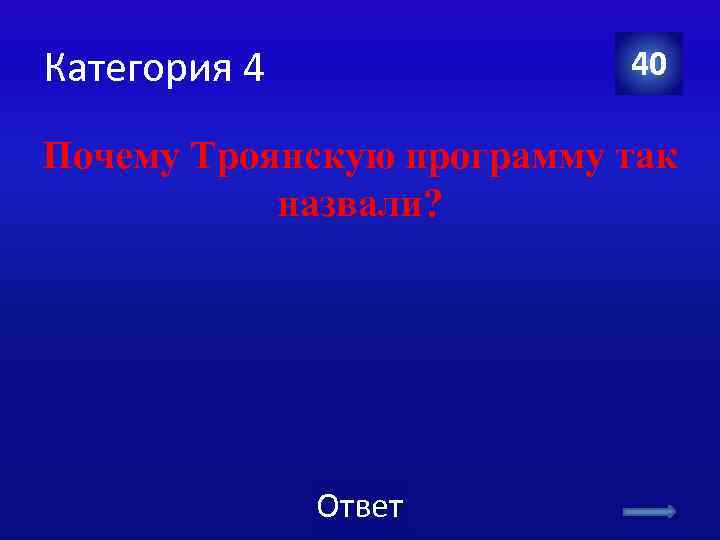 Категория 4

40

Почему Троянскую программу так назвали?

Ответ